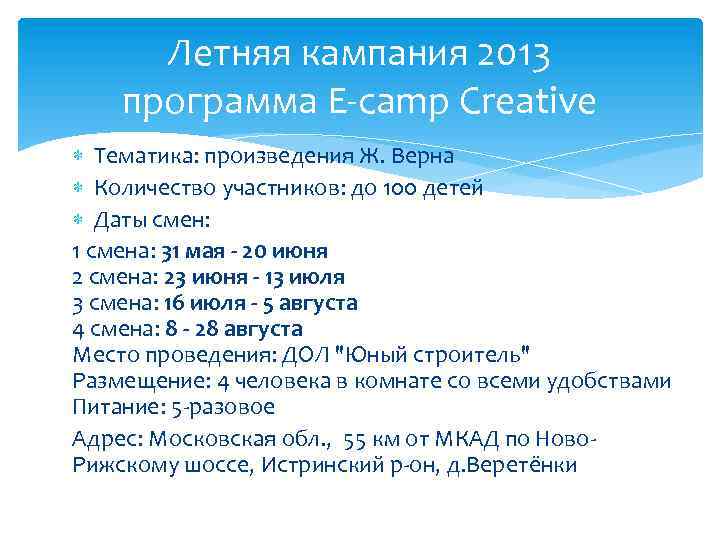 Летняя кампания 2013 программа E-camp Creative

Тематика: произведения Ж. Верна

Количество участников: до 100 детей

Даты смен:

1 смена: 31 мая - 20 июня
2 смена: 23 июня - 13 июля
3 смена: 16 июля - 5 августа
4 смена: 8 - 28 августа
Место проведения: ДОЛ "Юный строитель"
Размещение: 4 человека в комнате со всеми удобствами
Питание: 5-разовое

Адрес: Московская обл., 55 км от МКАД по Ново-Рижскому шоссе, Истринский р-он, д.Веретёнки